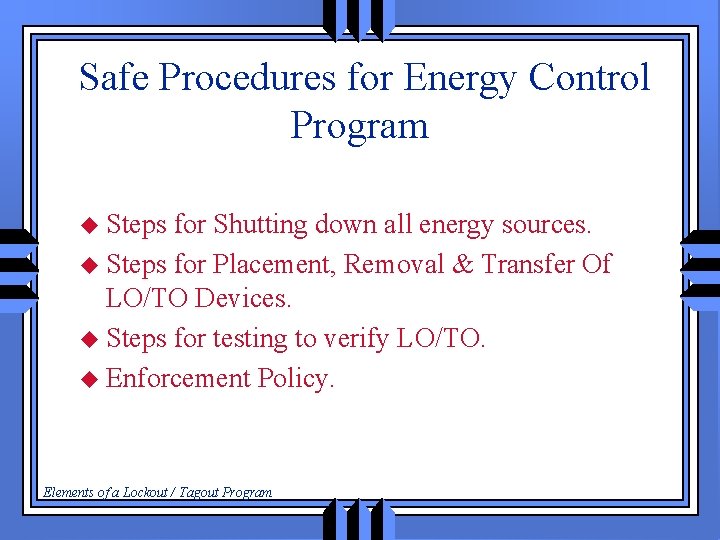 Safe Procedures for Energy Control Program

◆ Steps for Shutting down all energy sources.
◆ Steps for Placement, Removal & Transfer Of LO/TO Devices.
◆ Steps for testing to verify LO/TO.
◆ Enforcement Policy.

Elements of a Lockout / Tagout Program